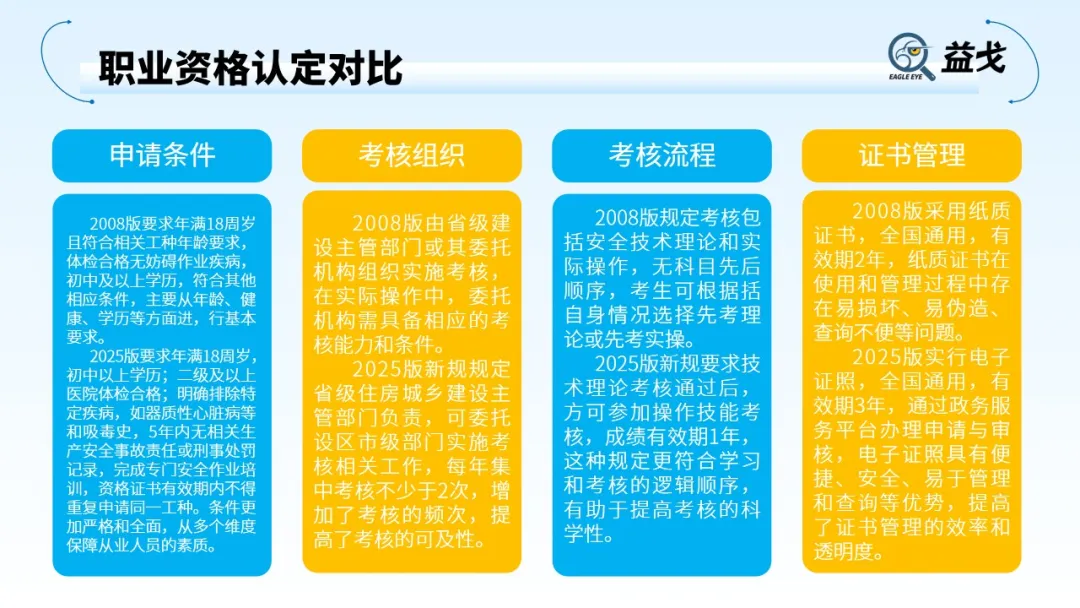 职业资格认定对比

EAGLE EYE 益戈

申请条件

2008版要求年满18周岁且符合相关工种年龄要求，体检合格无妨碍作业疾病，初中及以上学历，符合其他相应条件，主要从年龄、健康、学历等方面进，行基本要求。

2025版要求年满18周岁，初中以上学历；二级及以上医院体检合格；明确排除特定疾病，如器质性心脏病等和吸毒史，5年内无相关生产安全事故责任或刑事处罚记录，完成专门安全作业培训，资格证书有效期内不得重复申请同一工种。条件更加严格和全面，从多个维度保障从业人员的素质。

考核组织

2008版由省级建设主管部门或其委托机构组织实施考核，在实际操作中，委托机构需具备相应的考核能力和条件。

2025版新规规定省级住房城乡建设主管部门负责，可委托设区市级部门实施考核相关工作，每年集中考核不少于2次，增加了考核的频次，提高了考核的可及性。

考核流程

2008版规定考核包括安全技术理论和实际操作，无科目先后顺序，考生可根据括自身情况选择先考理论或先考实操。

2025版新要求技术理论考核通过后，方可参加操作技能考核，成绩有效期1年，这种规定更符合学习和考核的逻辑顺序，有助于提高考核的科学性。

证书管理

2008版采用纸质证书，全国通用，有效期2年，纸质证书在使用和管理过程中存在易损坏、易伪造、查询不便等问题。

2025版实行电子证照，全国通用，有效期3年，通过政务服务平台办理申请与审核，电子证照具有便捷、安全、易于管理和查询等优势，提高了证书管理的效率和透明度。